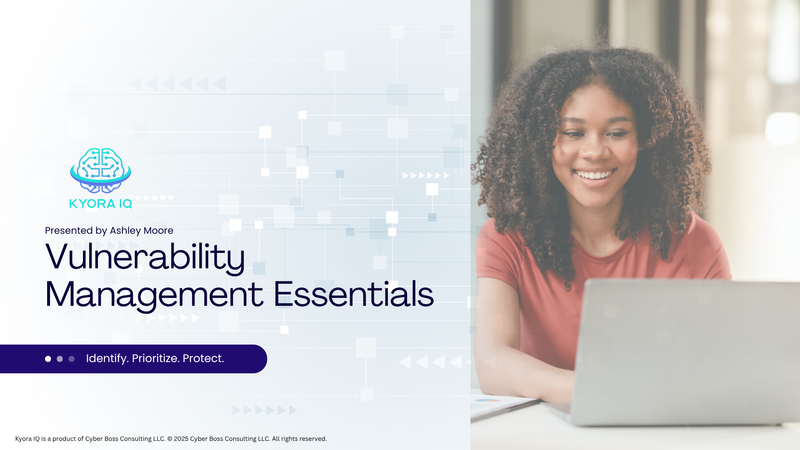 KYORA IQ

Presented by Ashley Moore

Vulnerability Management Essentials

Identify. Prioritize. Protect.

Kyora IQ is a product of Cyber Boss Consulting LLC. © 2025 Cyber Boss Consulting LLC. All rights reserved.